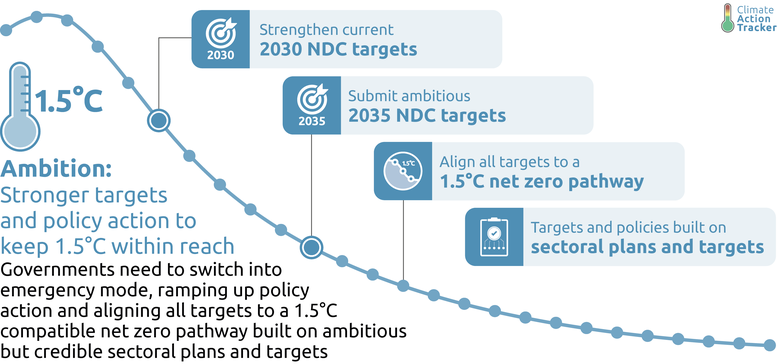 Climate Action Tracker

1.5°C

Ambition:
Stronger targets and policy action to keep 1.5°C within reach

Governments need to switch into emergency mode, ramping up policy action and aligning all targets to a 1.5°C compatible net zero pathway built on ambitious but credible sectoral plans and targets

2030
Strengthen current
2030 NDC targets

2035
Submit ambitious
2035 NDC targets

1.5°C
Align all targets to a
1.5°C net zero pathway

Targets and policies built on
sectoral plans and targets